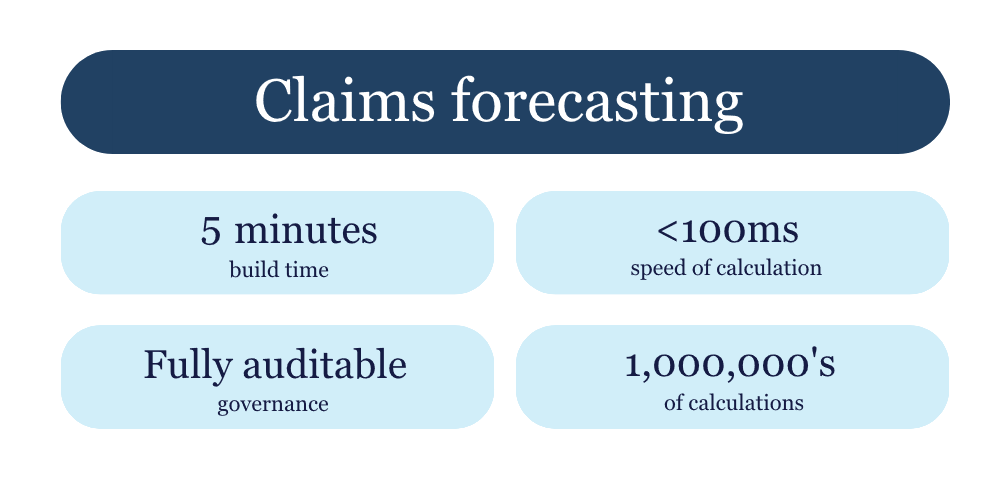 Claims forecasting

5 minutes
build time

<100ms
speed of calculation

Fully auditable
governance

1,000,000's
of calculations